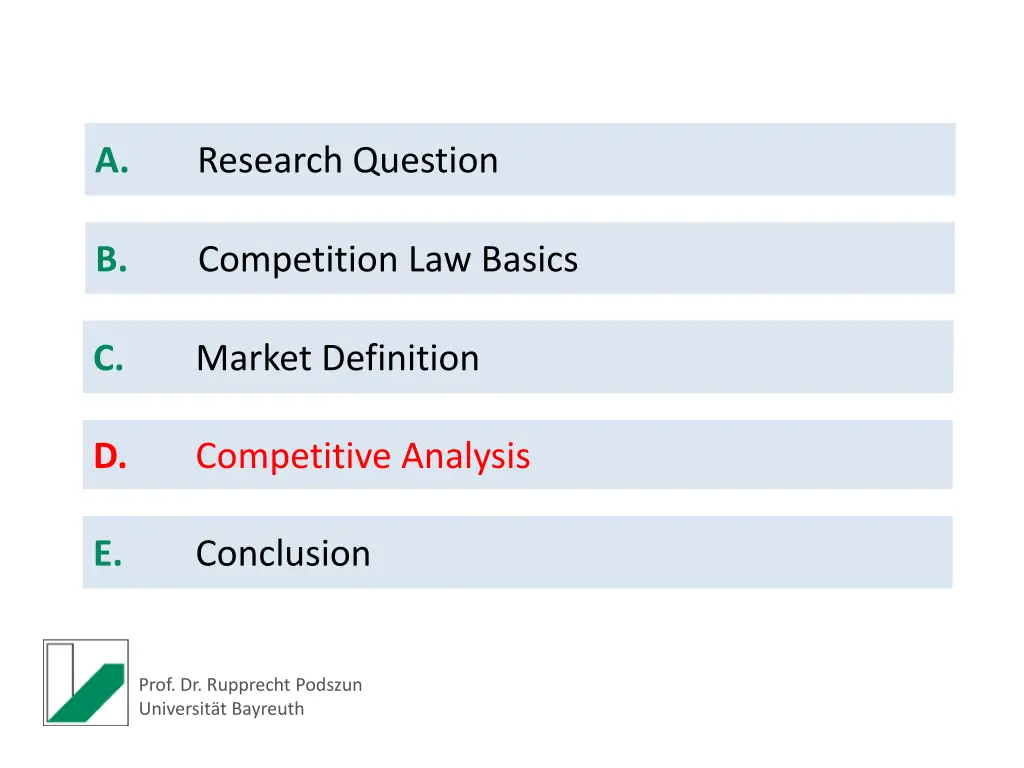 A. Research Question

B. Competition Law Basics

C. Market Definition

D. Competitive Analysis

E. Conclusion

Prof. Dr. Rupprecht Podszun
Universität Bayreuth